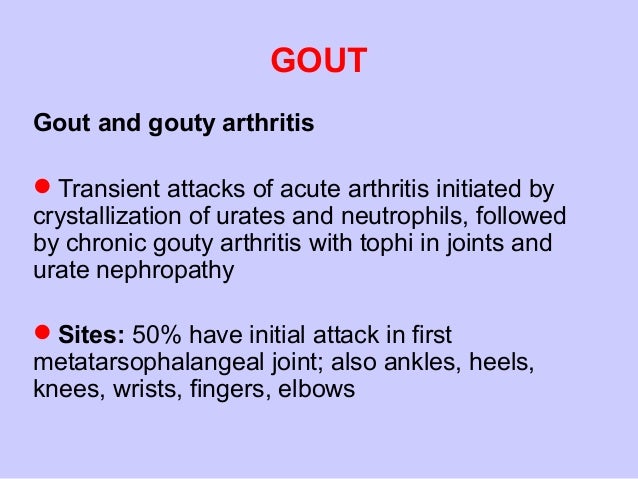 GOUT

Gout and gouty arthritis

● Transient attacks of acute arthritis initiated by crystallization of urates and neutrophils, followed by chronic gouty arthritis with tophi in joints and urate nephropathy

● Sites: 50% have initial attack in first metatarsophalangeal joint; also ankles, heels, knees, wrists, fingers, elbows